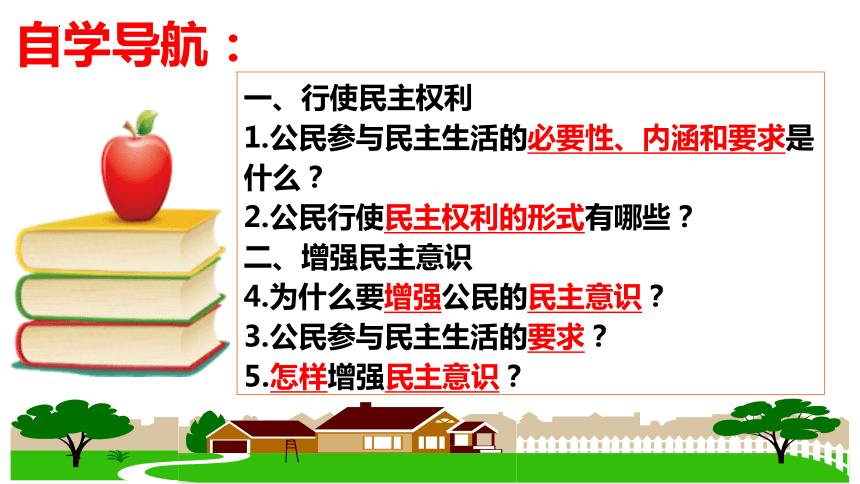 自学导航：

一、行使民主权利
1.公民参与民主生活的必要性、内涵和要求是什么？
2.公民行使民主权利的形式有哪些？
二、增强民主意识
4.为什么要增强公民的民主意识？
3.公民参与民主生活的要求？
5.怎样增强民主意识？